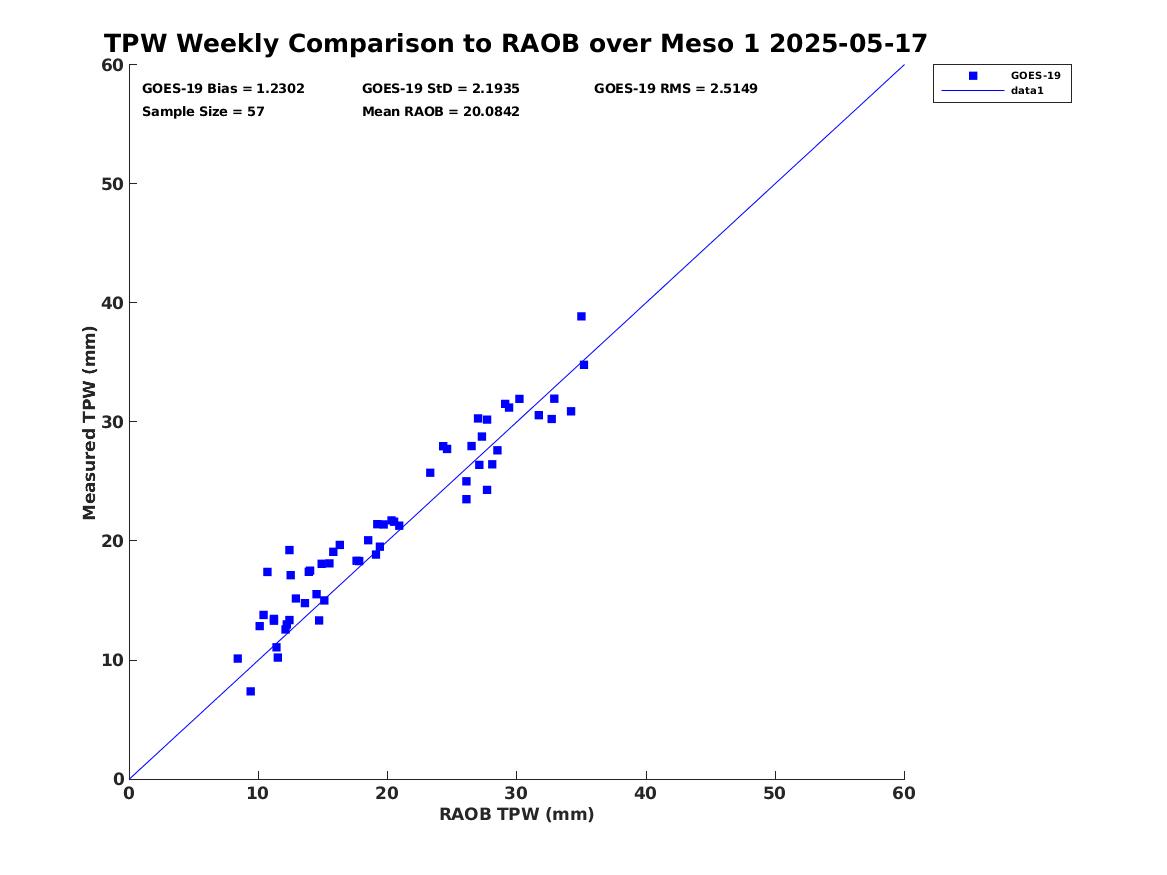 TPW Weekly Comparison to RAOB over Meso 1 2025-05-17

GOES-19 Bias = 1.2302
GOES-19 StD = 2.1935
GOES-19 RMS = 2.5149
Sample Size = 57
Mean RAOB = 20.0842

GOES-19
data1

Measured TPW (mm)

60
50
40
30
20
10
0

0
10
20
30
40
50
60

RAOB TPW (mm)